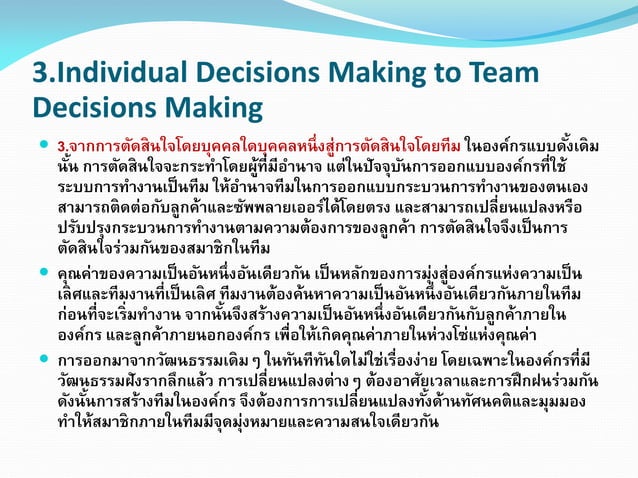 3.Individual Decisions Making to Team Decisions Making

3.จากการตัดสินใจโดยบุคคลใดบุคคลหนึ่งสู่การตัดสินใจโดยทีม ในองค์กรแบบดั้งเดิมนั้น การตัดสินใจจะกระทำโดยผู้ที่มีอำนาจ แต่ในปัจจุบันการออกแบบองค์กรที่ใช้ระบบการทำงานเป็นทีม ให้อำนาจทีมในการออกแบบกระบวนการทำงานของตนเอง สามารถติดต่อกับลูกค้าและซัพพลายเออร์ได้โดยตรง และสามารถเปลี่ยนแปลงหรือปรับปรุงกระบวนการทำงานตามความต้องการของลูกค้า การตัดสินใจจึงเป็นการตัดสินใจร่วมกันของสมาชิกในทีม

คุณค่าของความเป็นอันหนึ่งอันเดียวกัน เป็นหลักของการมุ่งสู่องค์กรแห่งความเป็นเลิศและทีมงานที่เป็นเลิศ ทีมงานต้องค้นหาความเป็นอันหนึ่งอันเดียวกันภายในทีมก่อนที่จะเริ่มทำงาน จากนั้นจึงสร้างความเป็นอันหนึ่งอันเดียวกันกับลูกค้าภายในองค์กร และลูกค้าภายนอกองค์กร เพื่อให้เกิดคุณค่าภายในห่วงโซ่แห่งคุณค่า

การออกมาจากวัฒนธรรมเดิม ๆ ในทันทีทันใดไม่ใช่เรื่องง่าย โดยเฉพาะในองค์กรที่มีวัฒนธรรมฝังรากลึกแล้ว การเปลี่ยนแปลงต่าง ๆ ต้องอาศัยเวลาและการฝึกฝนร่วมกัน ดังนั้นการสร้างทีมในองค์กร จึงต้องการการเปลี่ยนแปลงทั้งด้านทัศนคติและมุมมอง ทำให้สมาชิกภายในทีมมีจุดมุ่งหมายและความสนใจเดียวกัน